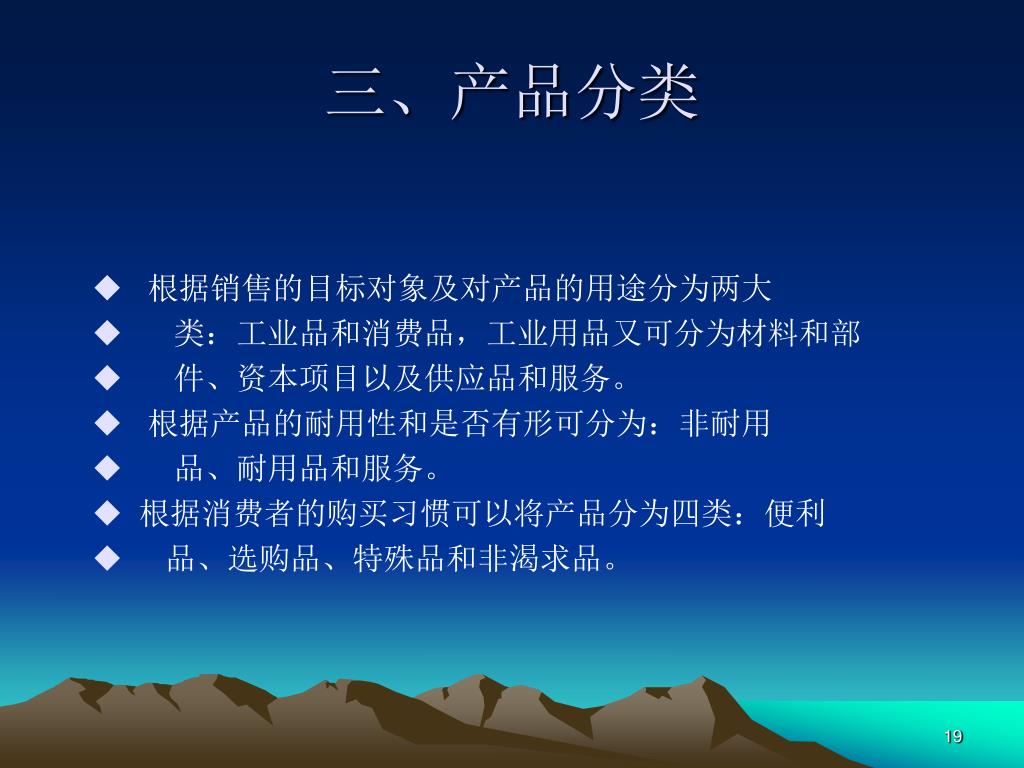 三、产品分类

◆ 根据销售的目标对象及对产品的用途分为两大
◆ 类：工业品和消费品，工业用品又可分为材料和部
◆ 件、资本项目以及供应品和服务。
◆ 根据产品的耐用性和是否有形可分为：非耐用
◆ 品、耐用品和服务。
◆ 根据消费者的购买习惯可以将产品分为四类：便利
◆ 品、选购品、特殊品和非渴求品。

19